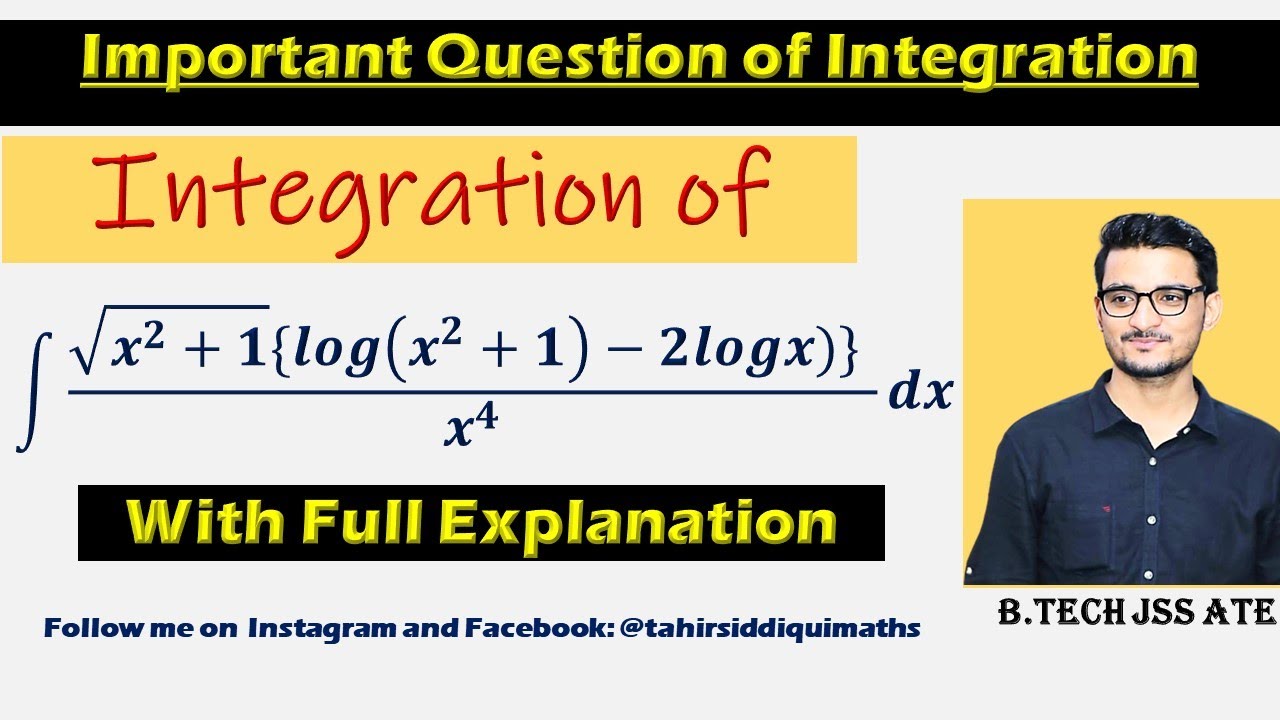 Important Question of Integration

Integration of

$\int \frac{\sqrt{x^2+1}\{log(x^2+1)-2logx)\}}{x^4}dx$

With Full Explanation

Follow me on Instagram and Facebook: @tahirsiddiquimaths

B.TECH JSS ATE